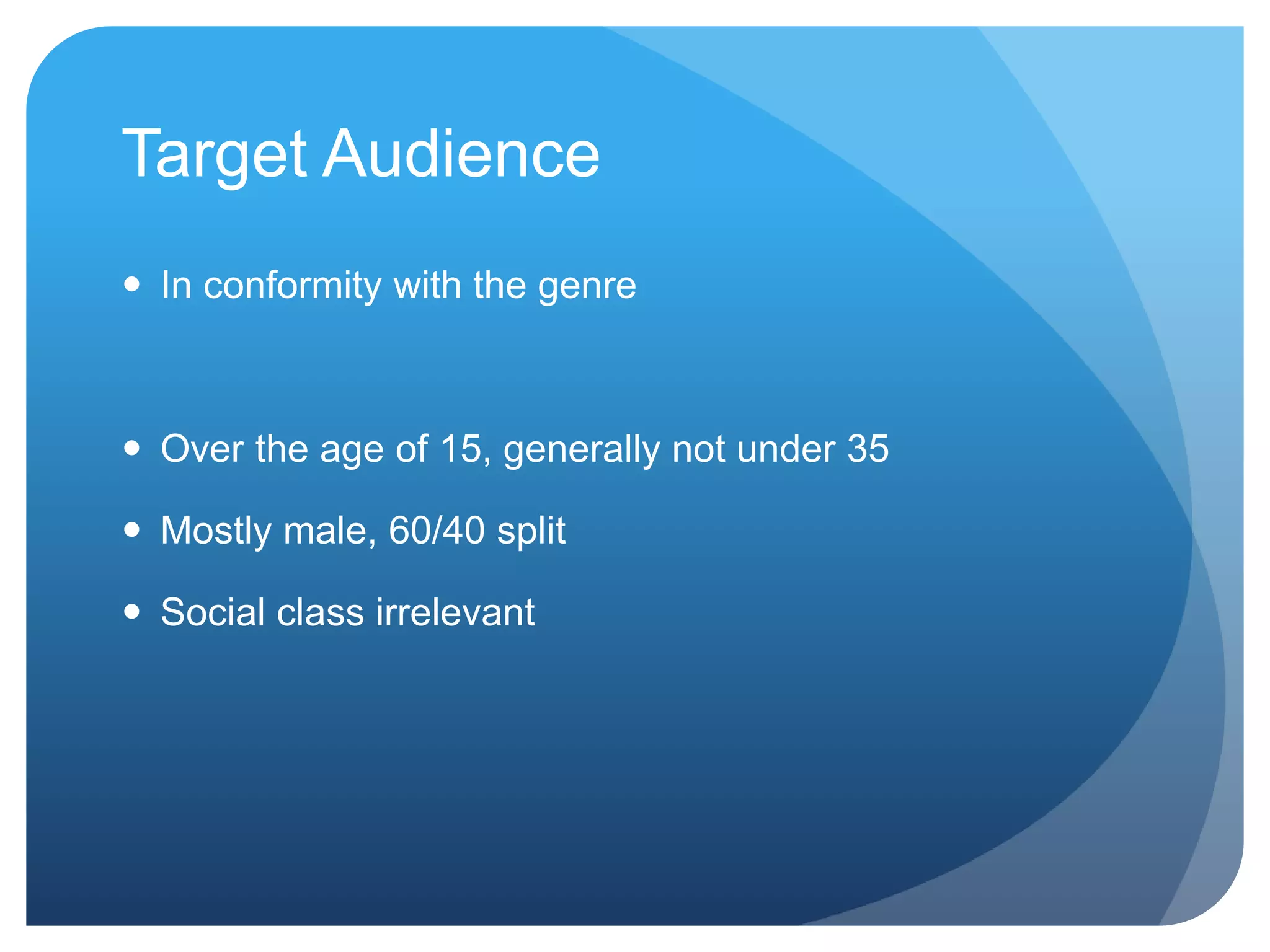 Target Audience

• In conformity with the genre

• Over the age of 15, generally not under 35

• Mostly male, 60/40 split

• Social class irrelevant